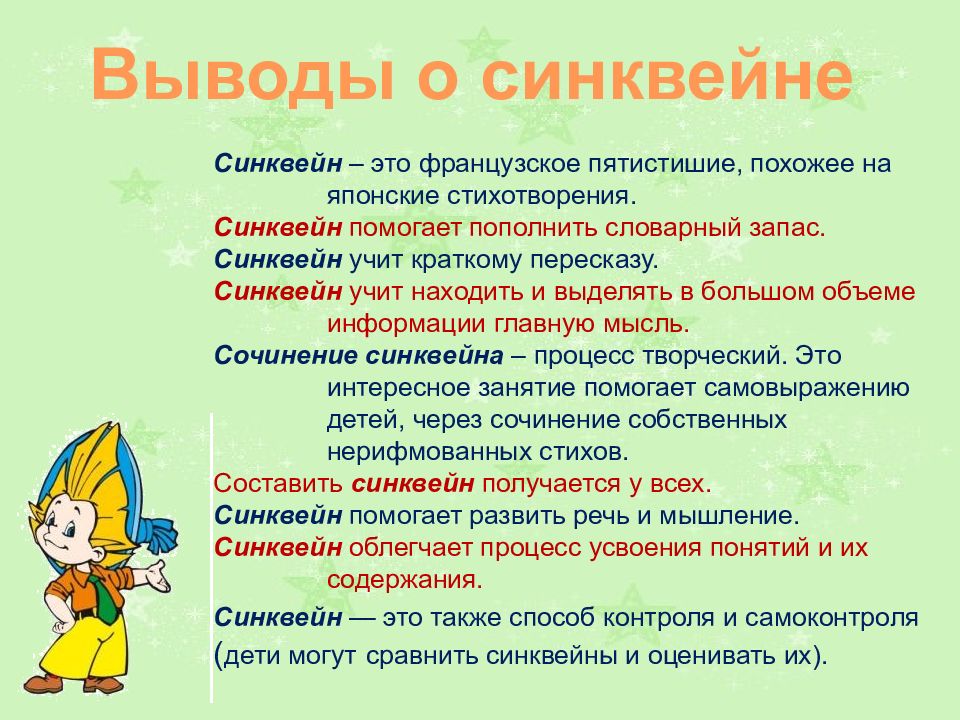 Выводы о синквейне

Синквейн – это французское пятистишие, похожее на японские стихотворения.

Синквейн помогает пополнить словарный запас.

Синквейн учит краткому пересказу.

Синквейн учит находить и выделять в большом объеме информации главную мысль.

Сочинение синквейна – процесс творческий. Это интересное занятие помогает самовыражению детей, через сочинение собственных нерифмованных стихов.

Составить синквейн получается у всех.

Синквейн помогает развить речь и мышление.

Синквейн облегчает процесс усвоения понятий и их содержания.

Синквейн — это также способ контроля и самоконтроля (дети могут сравнить синквейны и оценивать их).